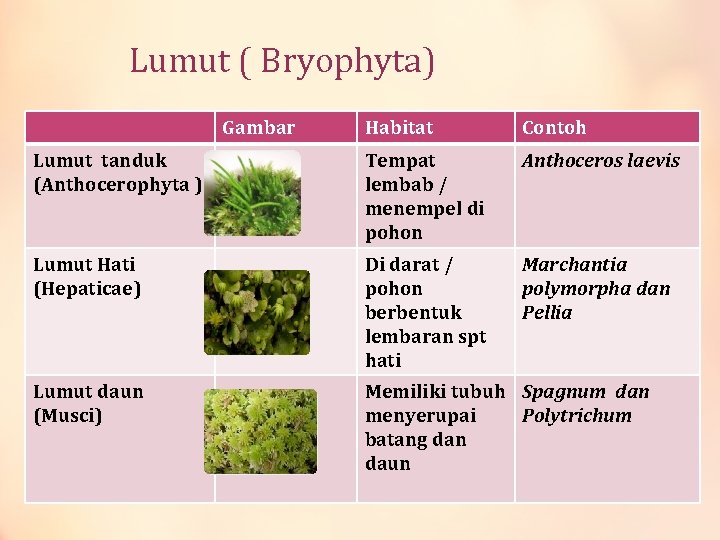 Lumut ( Bryophyta)

|  | Gambar | Habitat | Contoh |
|---|---|---|---|
| Lumut tanduk (Anthocerophyta ) |  | Tempat lembab / menempel di pohon | Anthoceros laevis |
| Lumut Hati (Hepaticae) |  | Di darat / pohon berbentuk lembaran spt hati | Marchantia polymorpha dan Pellia |
| Lumut daun (Musci) |  | Memiliki tubuh menyerupai batang dan daun | Spagnum dan Polytrichum |